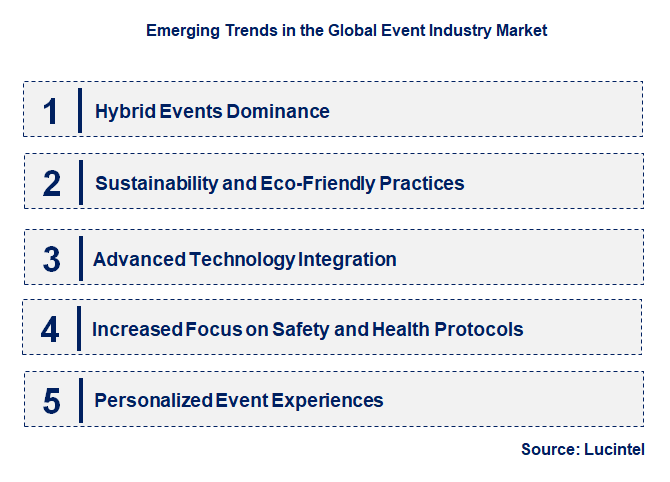 Emerging Trends in the Global Event Industry Market

1 Hybrid Events Dominance

2 Sustainability and Eco-Friendly Practices

3 Advanced Technology Integration

4 Increased Focus on Safety and Health Protocols

5 Personalized Event Experiences

Source: Lucintel